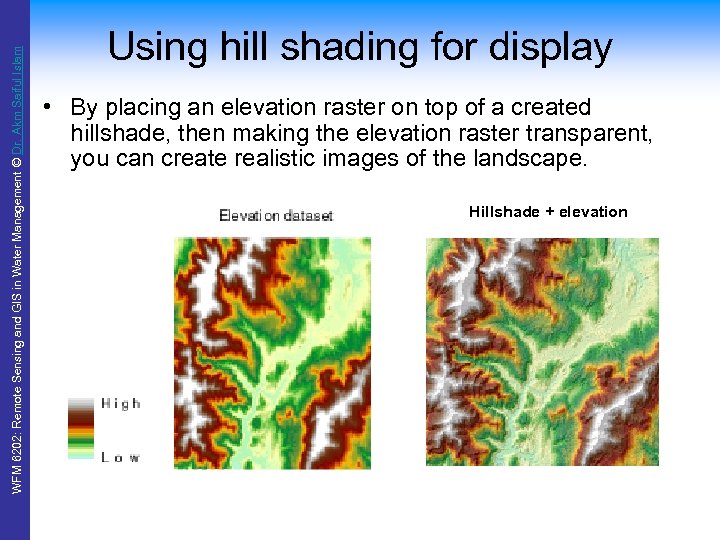 WFM 6202: Remote Sensing and GIS in Water Management © Dr. Akm Saiful Islam

Using hill shading for display

• By placing an elevation raster on top of a created hillshade, then making the elevation raster transparent, you can create realistic images of the landscape.

Elevation dataset

Hillshade + elevation

High

Low